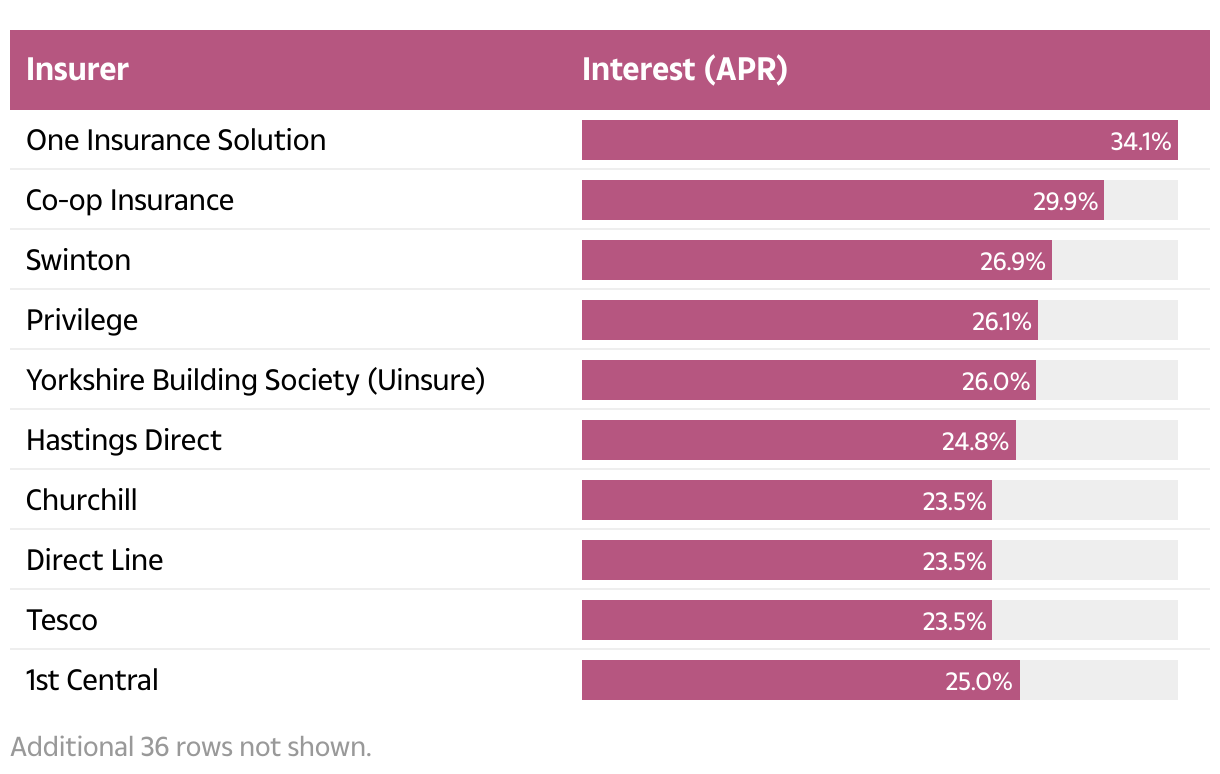 | Insurer | Interest (APR) |
|---|---|
| One Insurance Solution | 34.1% |
| Co-op Insurance | 29.9% |
| Swinton | 26.9% |
| Privilege | 26.1% |
| Yorkshire Building Society (Uinsure) | 26.0% |
| Hastings Direct | 24.8% |
| Churchill | 23.5% |
| Direct Line | 23.5% |
| Tesco | 23.5% |
| 1st Central | 25.0% |

Additional 36 rows not shown.